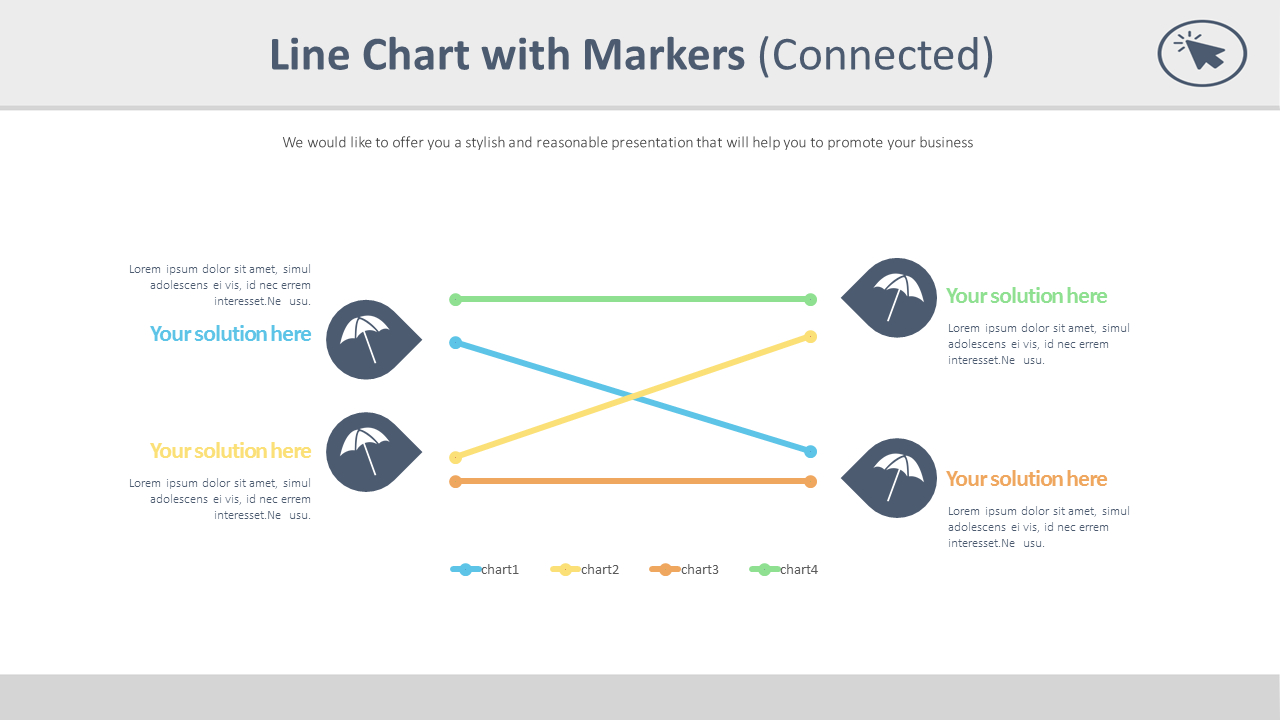 Line Chart with Markers (Connected)

We would like to offer you a stylish and reasonable presentation that will help you to promote your business

Lorem ipsum dolor sit amet, simul adolescens ei vis, id nec errem interesset.Ne usu.

Your solution here

Your solution here

Lorem ipsum dolor sit amet, simul adolescens ei vis, id nec errem interesset.Ne usu.

Your solution here

Lorem ipsum dolor sit amet, simul adolescens ei vis, id nec errem interesset.Ne usu.

Your solution here

Lorem ipsum dolor sit amet, simul adolescens ei vis, id nec errem interesset.Ne usu.

chart1 chart2 chart3 chart4